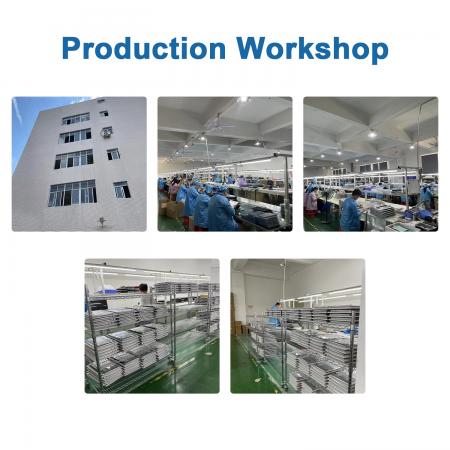 Production Workshop